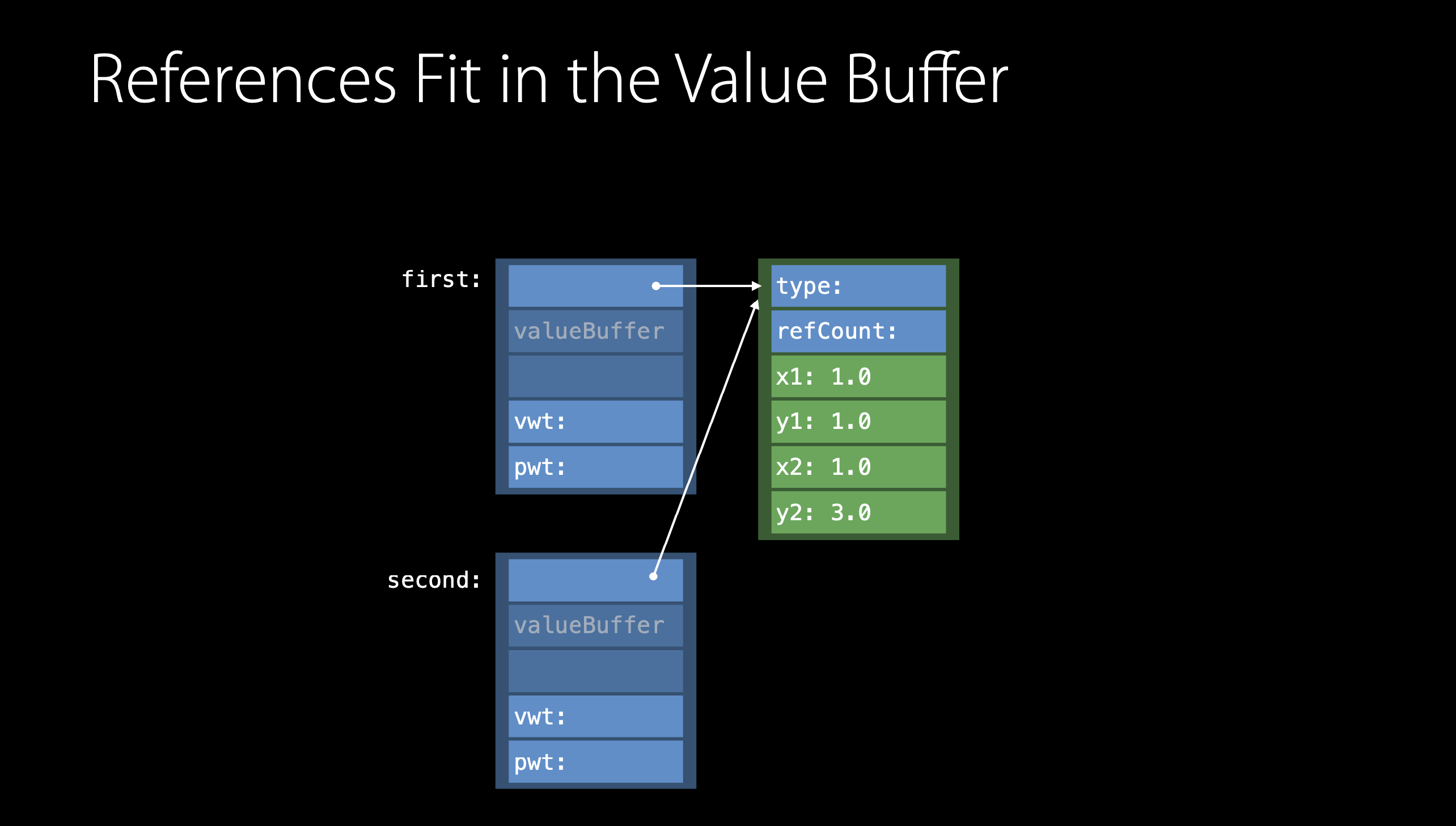 References Fit in the Value Buffer

first:

valueBuffer

vwt:

pwt:

type:

refCount:

x1: 1.0

y1: 1.0

x2: 1.0

y2: 3.0

second:

valueBuffer

vwt:

pwt: